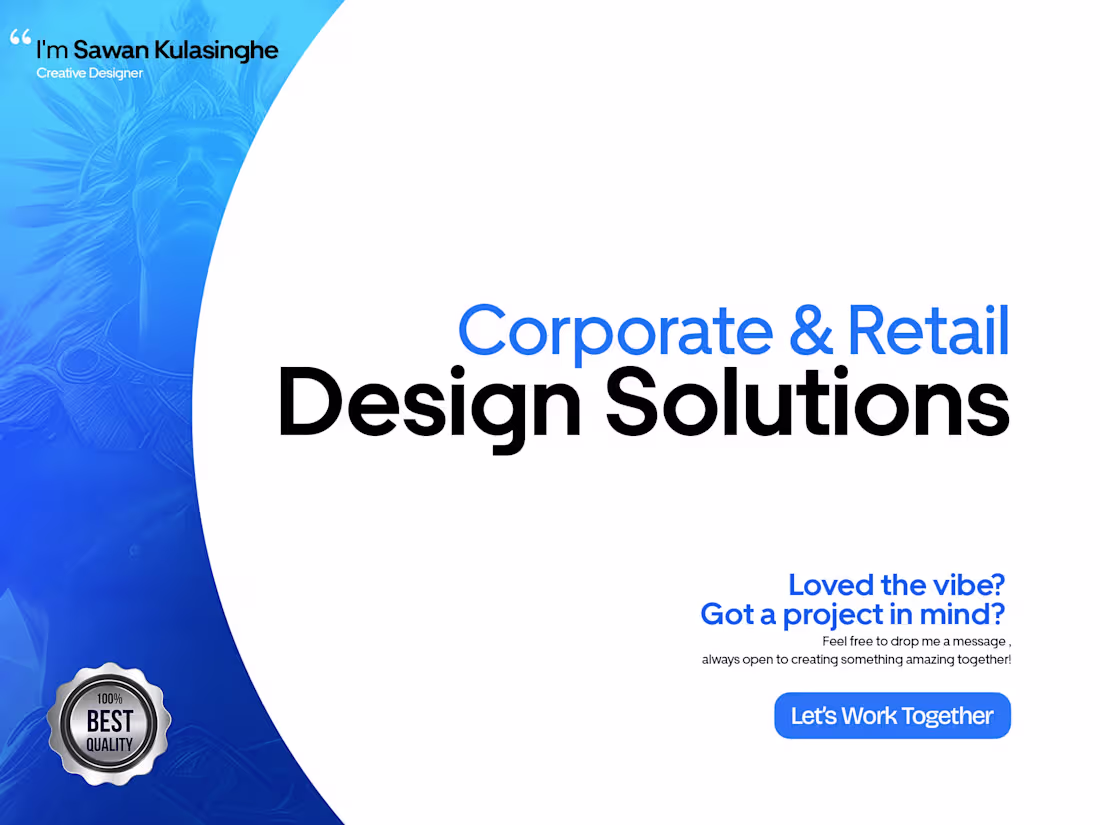 “ I'm Sawan Kulasinghe
Creative Designer

Corporate & Retail
Design Solutions

Loved the vibe?
Got a project in mind?
Feel free to drop me a message ,
always open to creating something amazing together!

Let's Work Together

100%
BEST
QUALITY